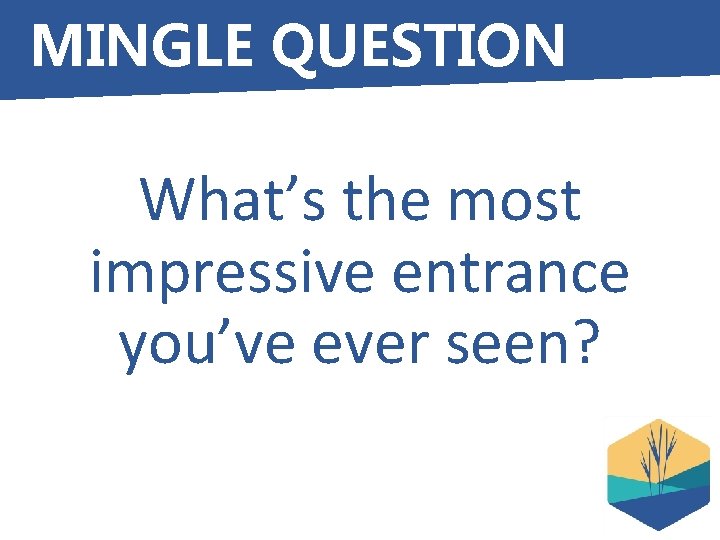 MINGLE QUESTION

What’s the most impressive entrance you’ve ever seen?